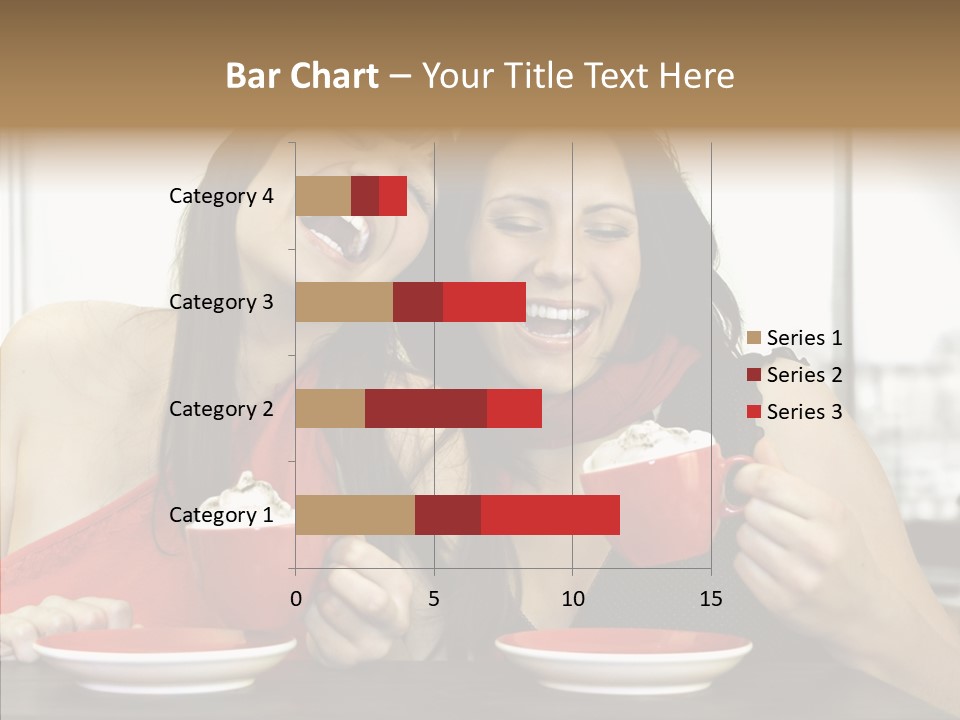 Bar Chart – Your Title Text Here

Category 4
Category 3
Category 2
Category 1

0 5 10 15

Series 1
Series 2
Series 3